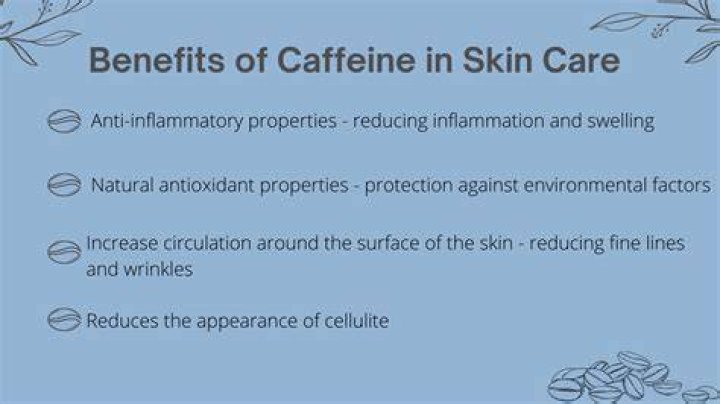 Benefits of Caffeine in Skin Care

Anti-inflammatory properties - reducing inflammation and swelling

Natural antioxidant properties - protection against environmental factors

Increase circulation around the surface of the skin - reducing fine lines and wrinkles

Reduces the appearance of cellulite